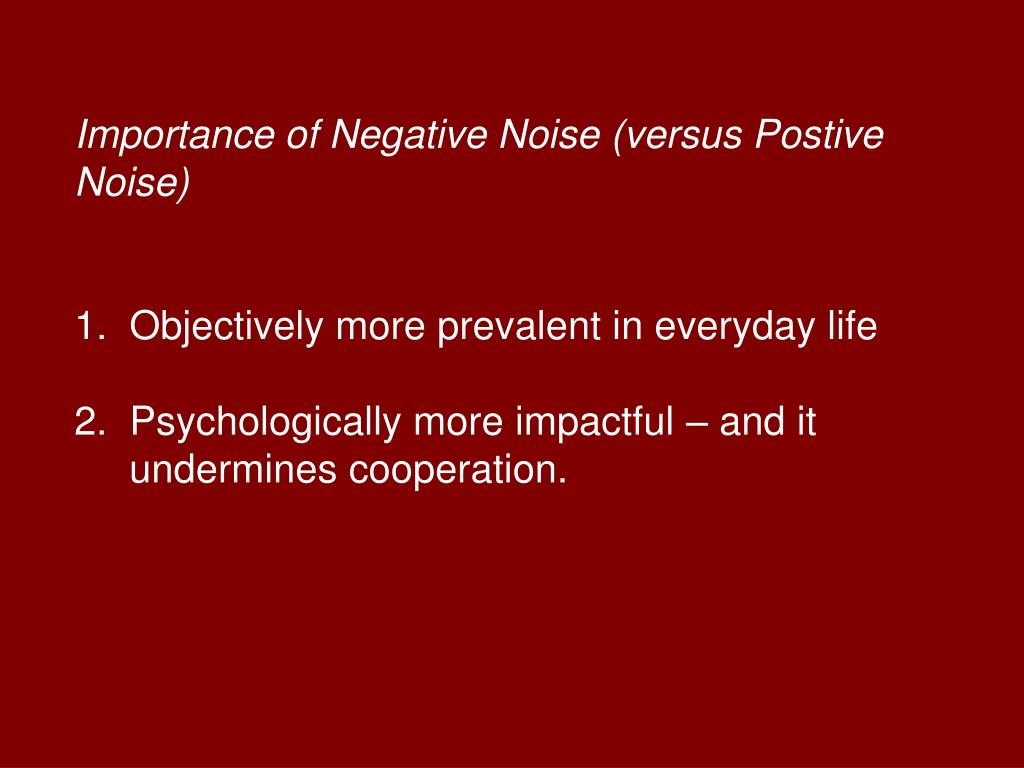 Importance of Negative Noise (versus Postive Noise)

1. Objectively more prevalent in everyday life

2. Psychologically more impactful – and it undermines cooperation.